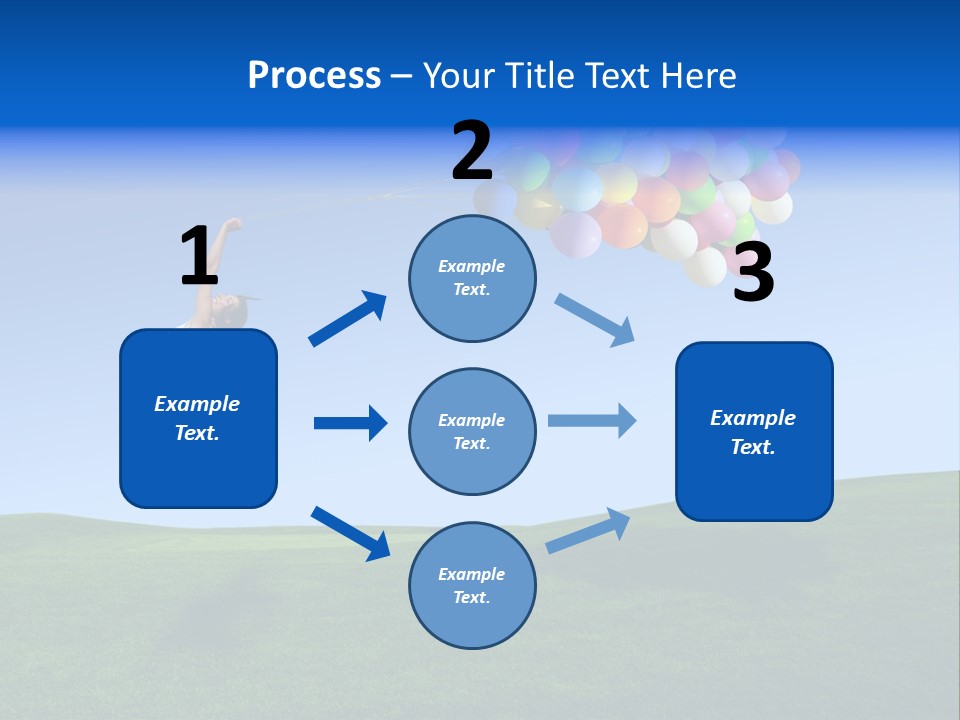 Process – Your Title Text Here

1

Example Text.

2

Example Text.

Example Text.

Example Text.

3

Example Text.